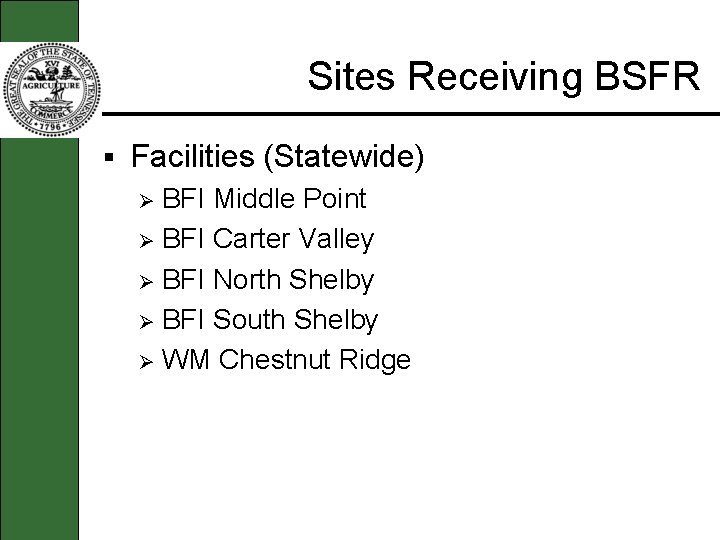 THE GREAT SEAL OF THE STATE OF TENNESSEE
XVI
AGRICULTURE
COMMERCE
1796

Sites Receiving BSFR

▪ Facilities (Statewide)
 ➢ BFI Middle Point
 ➢ BFI Carter Valley
 ➢ BFI North Shelby
 ➢ BFI South Shelby
 ➢ WM Chestnut Ridge